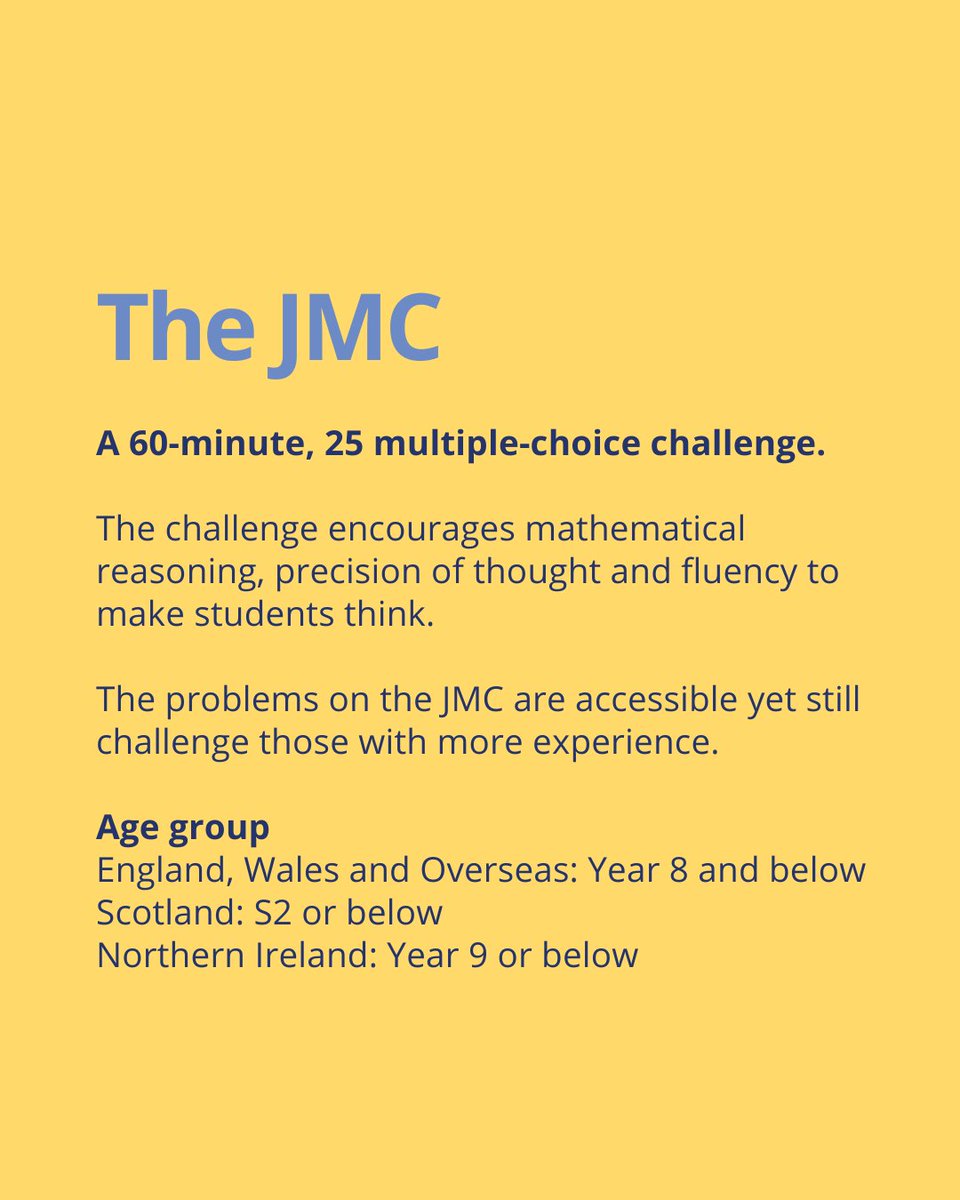 The JMC

A 60-minute, 25 multiple-choice challenge.

The challenge encourages mathematical reasoning, precision of thought and fluency to make students think.

The problems on the JMC are accessible yet still challenge those with more experience.

Age group
England, Wales and Overseas: Year 8 and below
Scotland: S2 or below
Northern Ireland: Year 9 or below